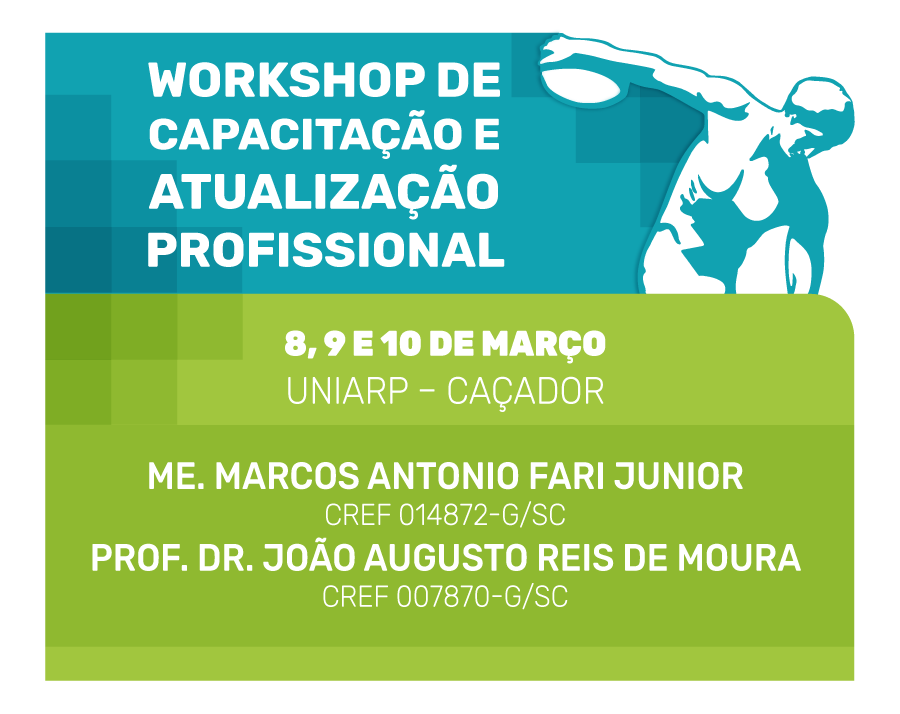 WORKSHOP DE CAPACITAÇÃO E ATUALIZAÇÃO PROFISSIONAL

8, 9 E 10 DE MARÇO
UNIARP – CAÇADOR

ME. MARCOS ANTONIO FARI JUNIOR
CREF 014872-G/SC
PROF. DR. JOÃO AUGUSTO REIS DE MOURA
CREF 007870-G/SC